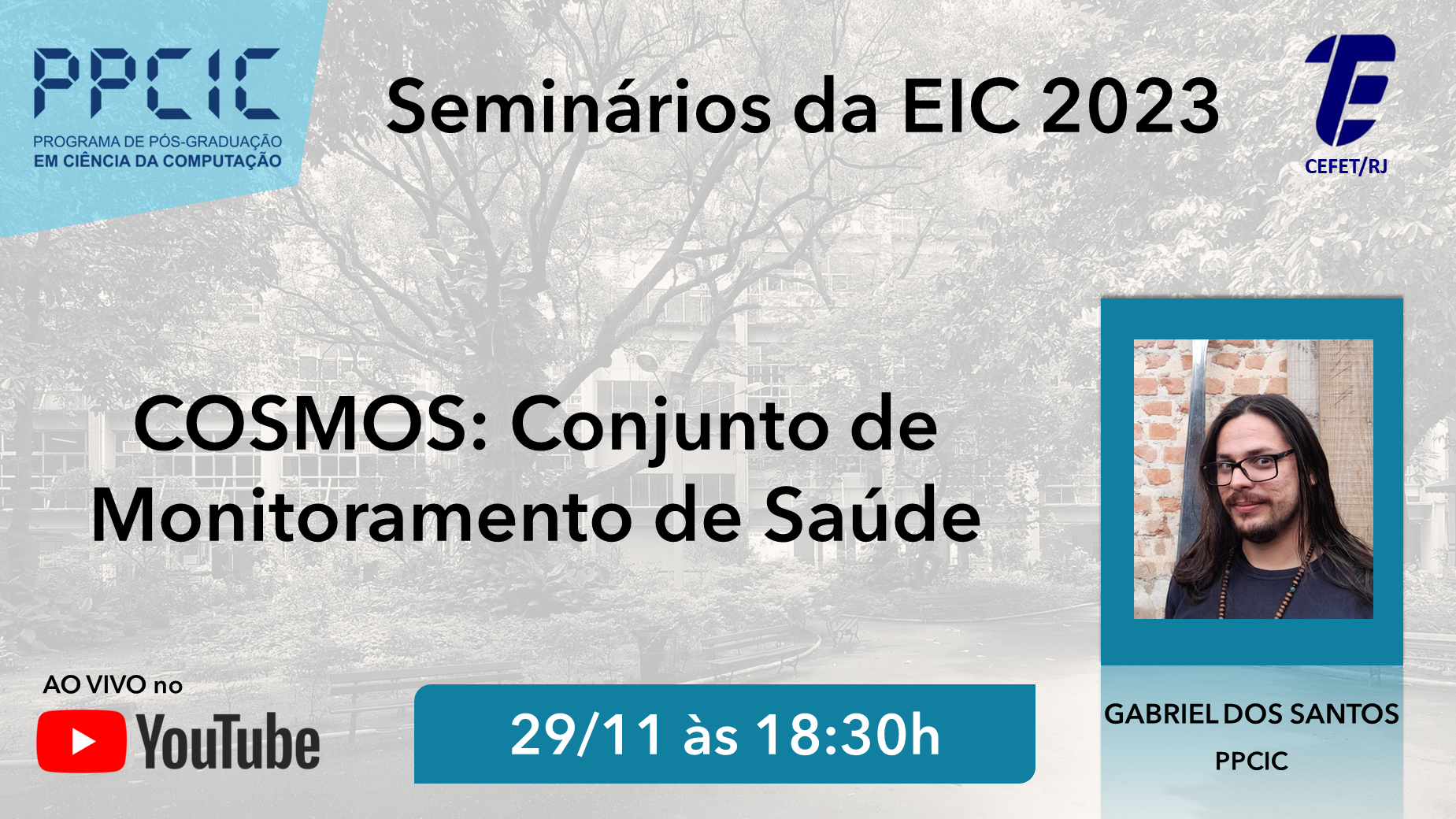 PPCIC
PROGRAMA DE PÓS-GRADUAÇÃO
EM CIÊNCIA DA COMPUTAÇÃO

Seminários da EIC 2023

CEFET/RJ

COSMOS: Conjunto de Monitoramento de Saúde

AO VIVO no
YouTube

29/11 às 18:30h

GABRIEL DOS SANTOS
PPCIC